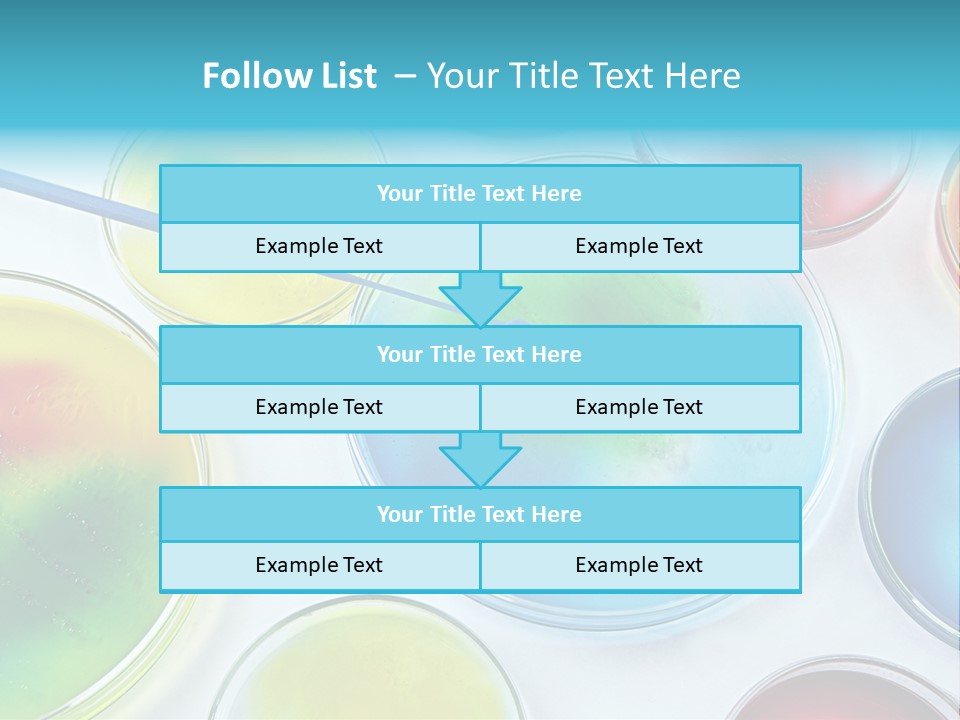 Follow List – Your Title Text Here

Your Title Text Here

Example Text

Example Text

Your Title Text Here

Example Text

Example Text

Your Title Text Here

Example Text

Example Text